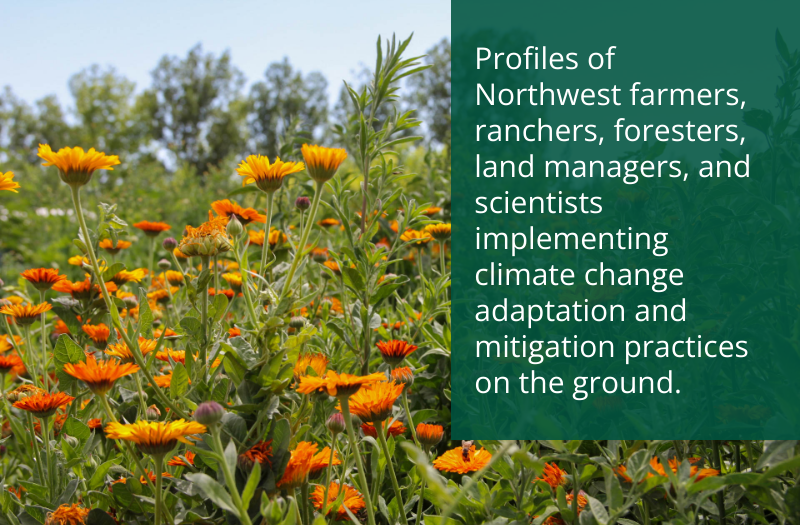 Profiles of Northwest farmers, ranchers, foresters, land managers, and scientists implementing climate change adaptation and mitigation practices on the ground.